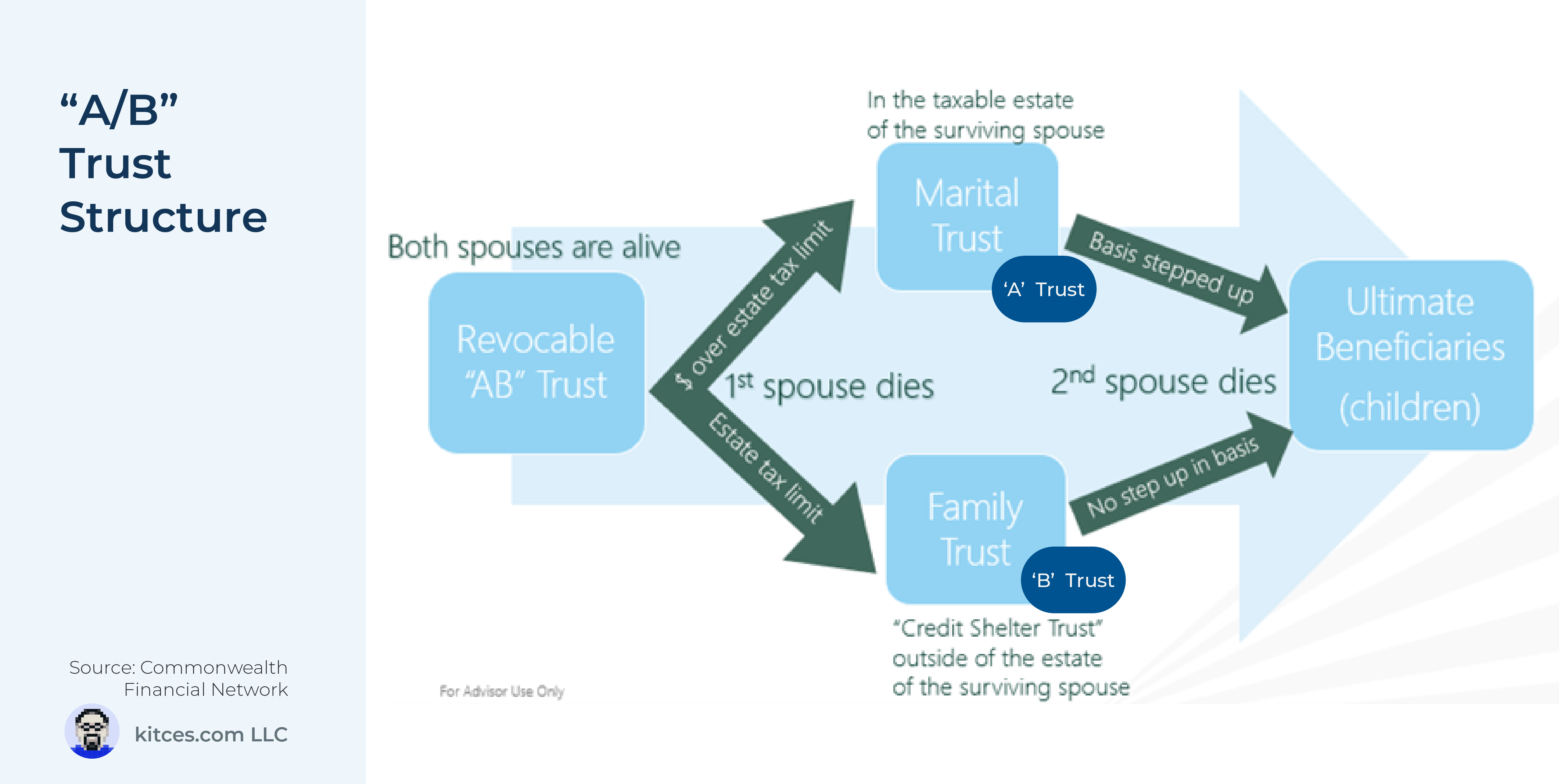 “A/B” Trust Structure

Source: Commonwealth Financial Network

kitces.com LLC

Both spouses are alive

Revocable “AB” Trust

$ over estate tax limit

Estate tax limit

1st spouse dies

In the taxable estate of the surviving spouse

Marital Trust

‘A’ Trust

Family Trust

‘B’ Trust

“Credit Shelter Trust” outside of the estate of the surviving spouse

Basis stepped up

No step up in basis

2nd spouse dies

Ultimate Beneficiaries (children)

For Advisor Use Only